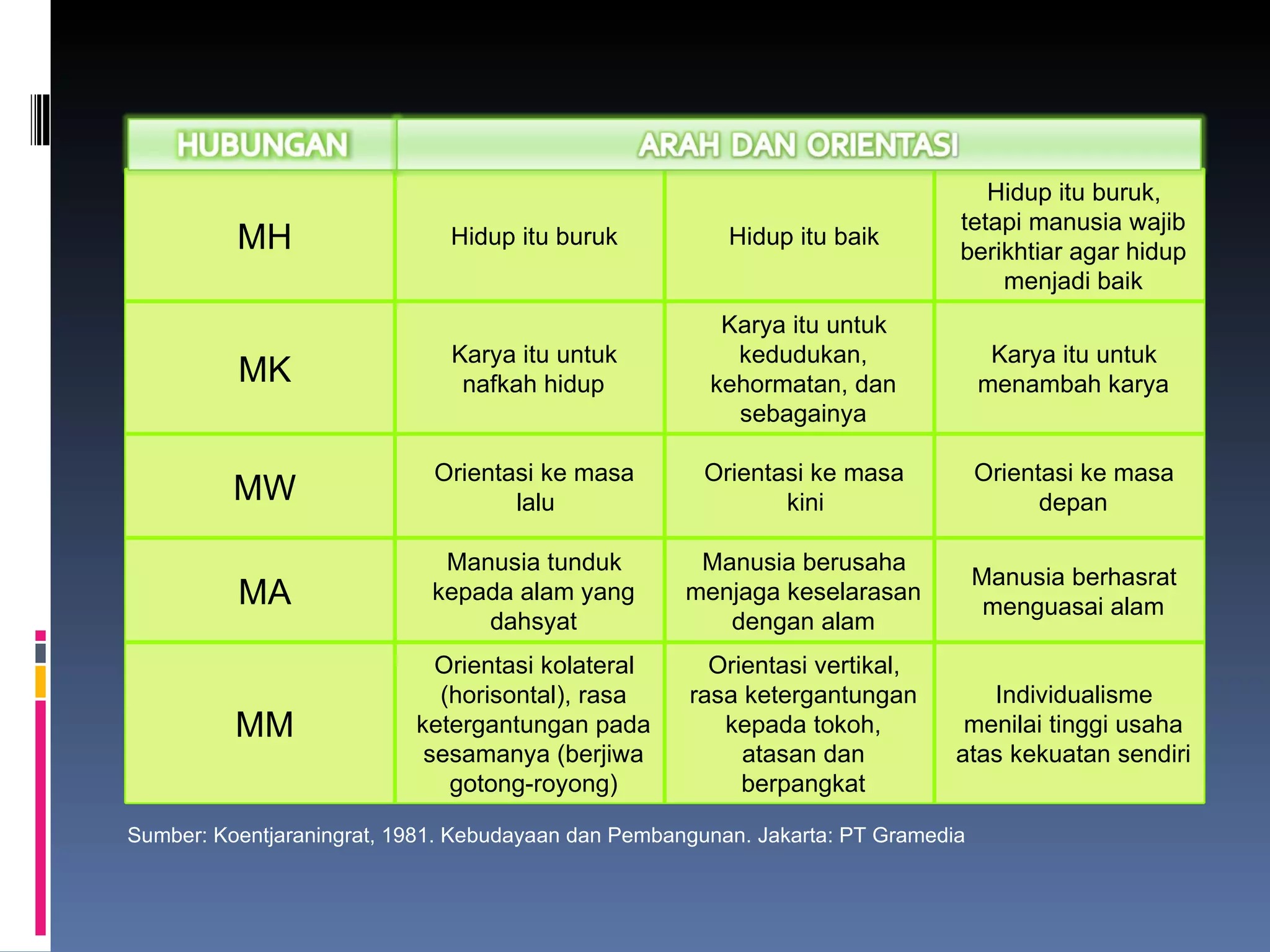 | HUBUNGAN | ARAH DAN ORIENTASI | | |
|---|---|---|---|
| MH | Hidup itu buruk | Hidup itu baik | Hidup itu buruk, tetapi manusia wajib berikhtiar agar hidup menjadi baik |
| MK | Karya itu untuk nafkah hidup | Karya itu untuk kedudukan, kehormatan, dan sebagainya | Karya itu untuk menambah karya |
| MW | Orientasi ke masa lalu | Orientasi ke masa kini | Orientasi ke masa depan |
| MA | Manusia tunduk kepada alam yang dahsyat | Manusia berusaha menjaga keselarasan dengan alam | Manusia berhasrat menguasai alam |
| MM | Orientasi kolateral (horisontal), rasa ketergantungan pada sesamanya (berjiwa gotong-royong) | Orientasi vertikal, rasa ketergantungan kepada tokoh, atasan dan berpangkat | Individualisme menilai tinggi usaha atas kekuatan sendiri |

Sumber: Koentjaraningrat, 1981. Kebudayaan dan Pembangunan. Jakarta: PT Gramedia